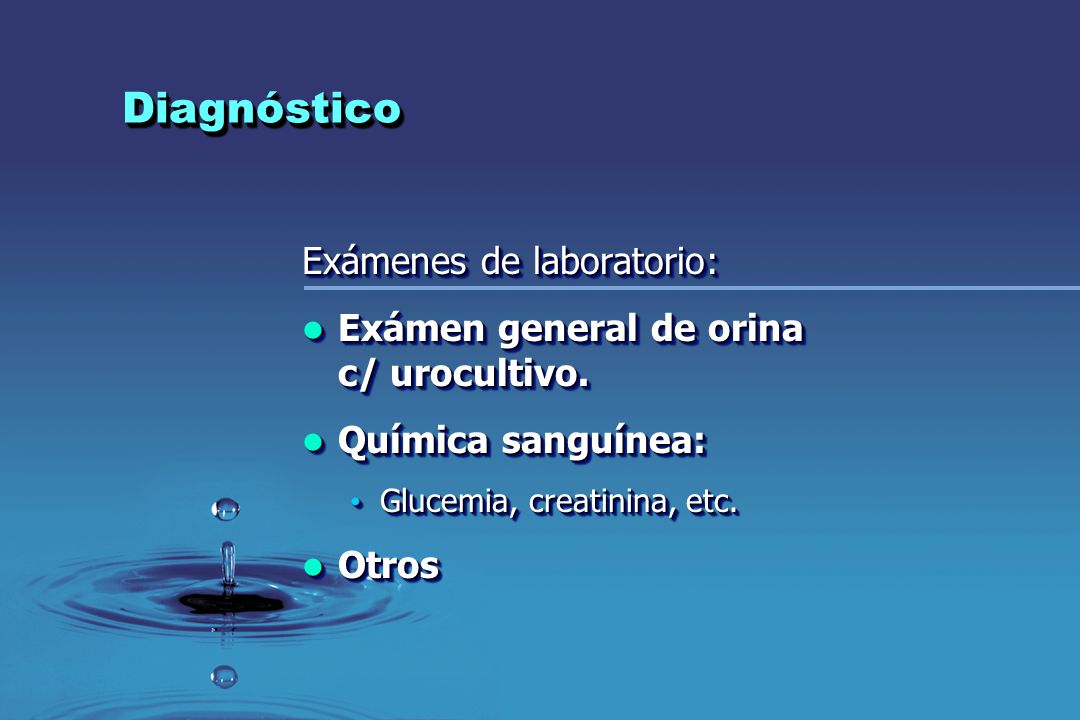 Diagnóstico

Exámenes de laboratorio:

- Exámen general de orina c/ urocultivo.
- Química sanguínea:
  - Glucemia, creatinina, etc.
- Otros